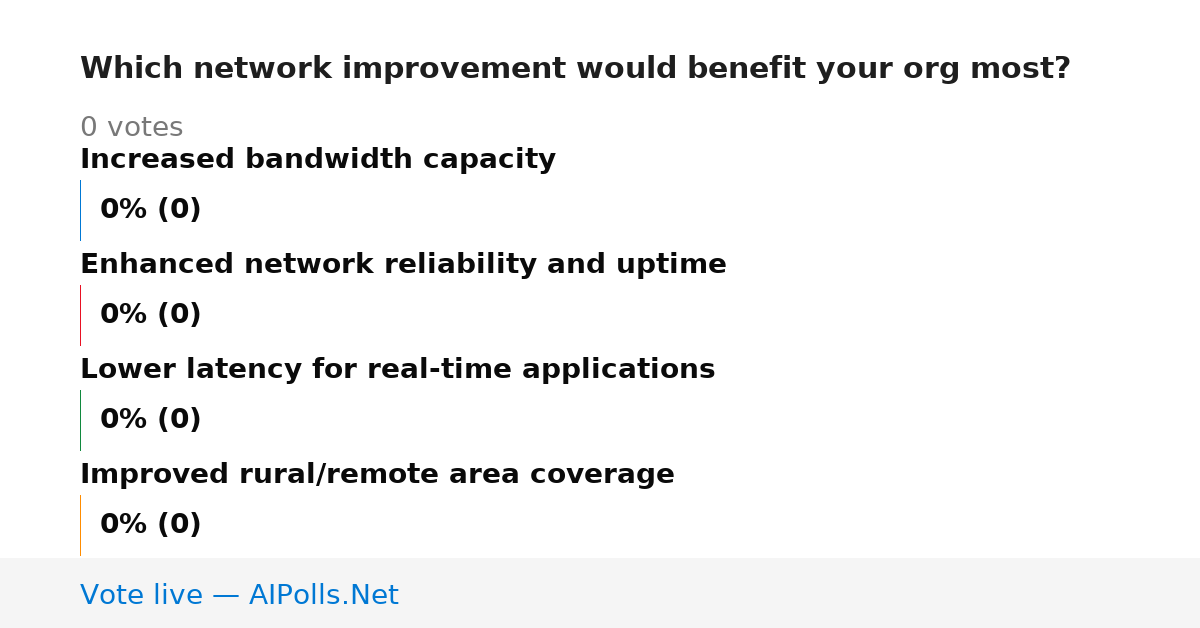 Which network improvement would benefit your org most?

0 votes

Increased bandwidth capacity

0% (0)

Enhanced network reliability and uptime

0% (0)

Lower latency for real-time applications

0% (0)

Improved rural/remote area coverage

0% (0)

Vote live — AIPolls.Net